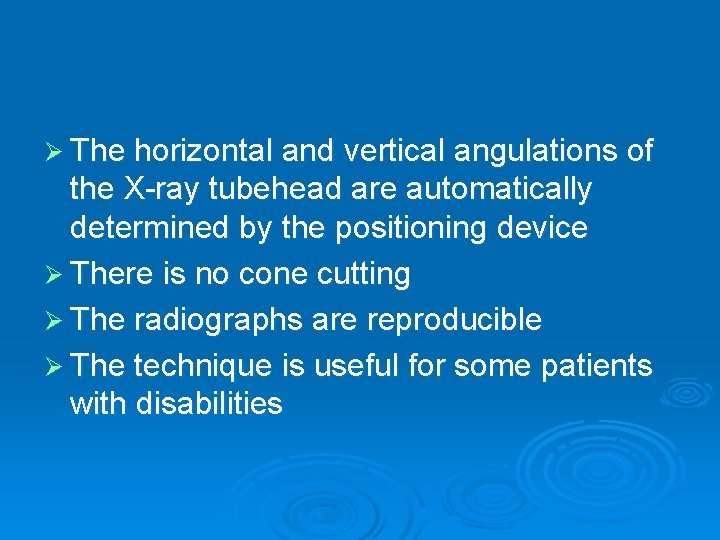 ➢ The horizontal and vertical angulations of the X-ray tubehead are automatically determined by the positioning device

➢ There is no cone cutting

➢ The radiographs are reproducible

➢ The technique is useful for some patients with disabilities